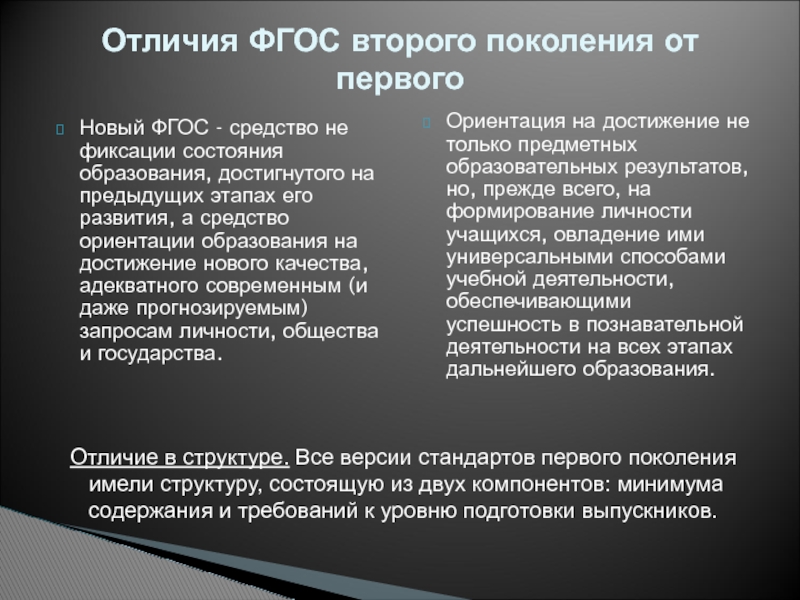 Отличия ФГОС второго поколения от первого

Новый ФГОС - средство не фиксации состояния образования, достигнутого на предыдущих этапах его развития, а средство ориентации образования на достижение нового качества, адекватного современным (и даже прогнозируемым) запросам личности, общества и государства.

Ориентация на достижение не только предметных образовательных результатов, но, прежде всего, на формирование личности учащихся, овладение ими универсальными способами учебной деятельности, обеспечивающими успешность в познавательной деятельности на всех этапах дальнейшего образования.

Отличие в структуре. Все версии стандартов первого поколения имели структуру, состоящую из двух компонентов: минимума содержания и требований к уровню подготовки выпускников.